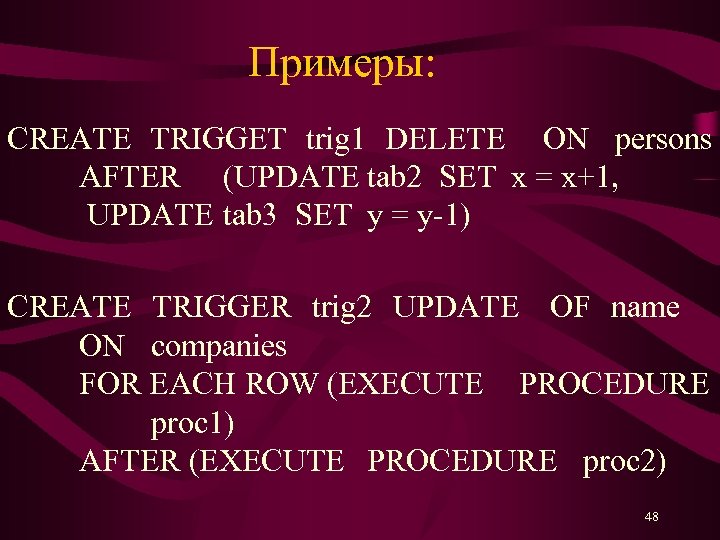 Примеры:

CREATE TRIGGET trig1 DELETE ON persons
AFTER (UPDATE tab2 SET x = x+1,
UPDATE tab3 SET y = y-1)

CREATE TRIGGER trig2 UPDATE OF name
ON companies
FOR EACH ROW (EXECUTE PROCEDURE
proc1)
AFTER (EXECUTE PROCEDURE proc2)

48